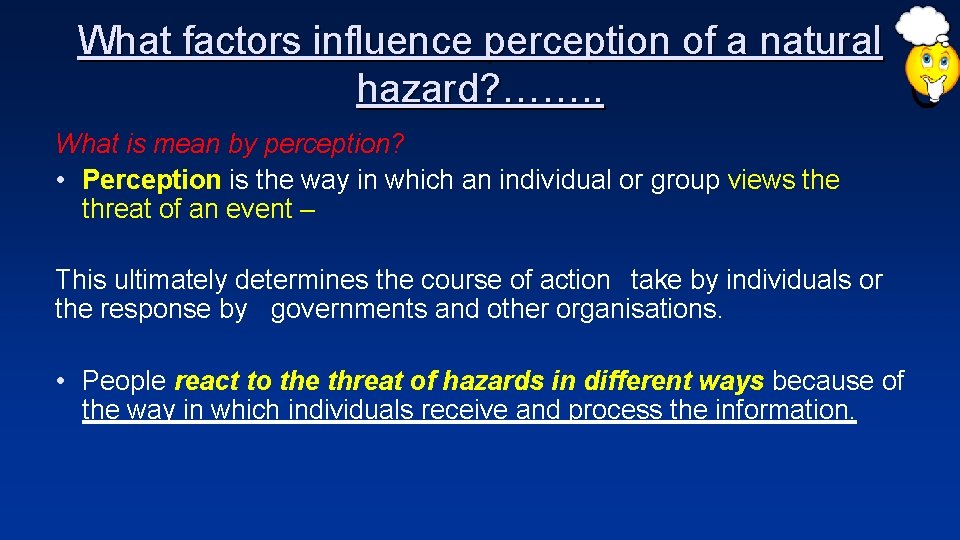 What factors influence perception of a natural hazard?……..

What is mean by perception?

• Perception is the way in which an individual or group views the threat of an event –

This ultimately determines the course of action take by individuals or the response by governments and other organisations.

• People react to the threat of hazards in different ways because of the way in which individuals receive and process the information.